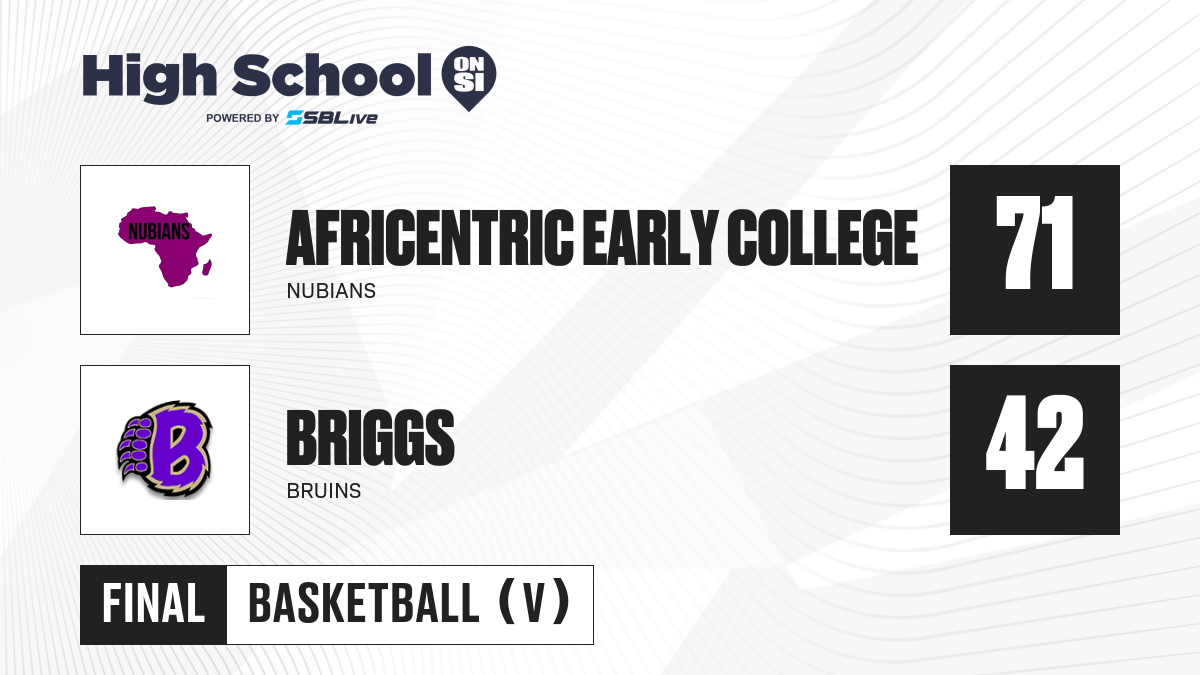 High School ON SI
POWERED BY SBLive

NUBIANS

AFRICENTRIC EARLY COLLEGE
NUBIANS

71

B

BRIGGS
BRUINS

42

FINAL BASKETBALL (V)